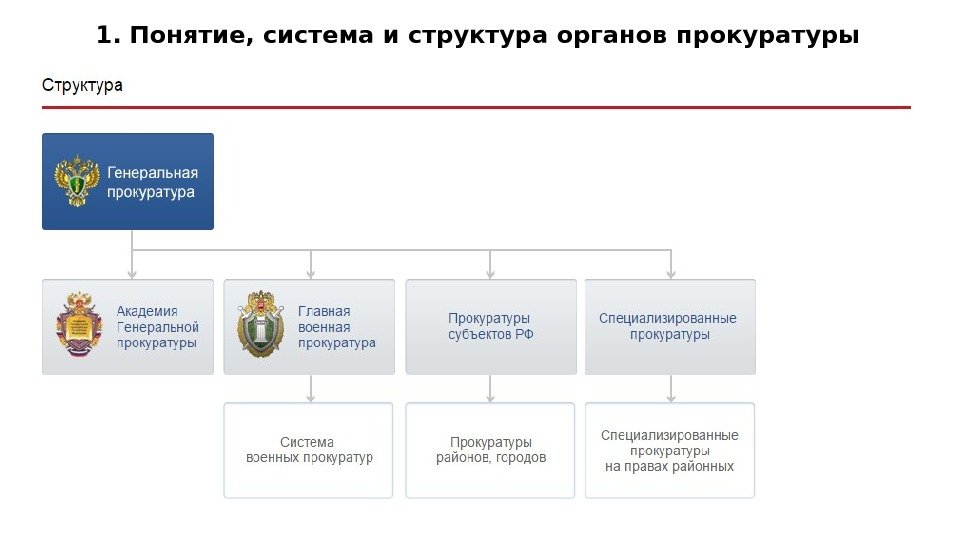 1. Понятие, система и структура органов прокуратуры

Структура

Генеральная прокуратура

Академия Генеральной прокуратуры

Главная военная прокуратура

Прокуратуры субъектов РФ

Специализированные прокуратуры

Система военных прокуратур

Прокуратуры районов, городов

Специализированные прокуратуры на правах районных